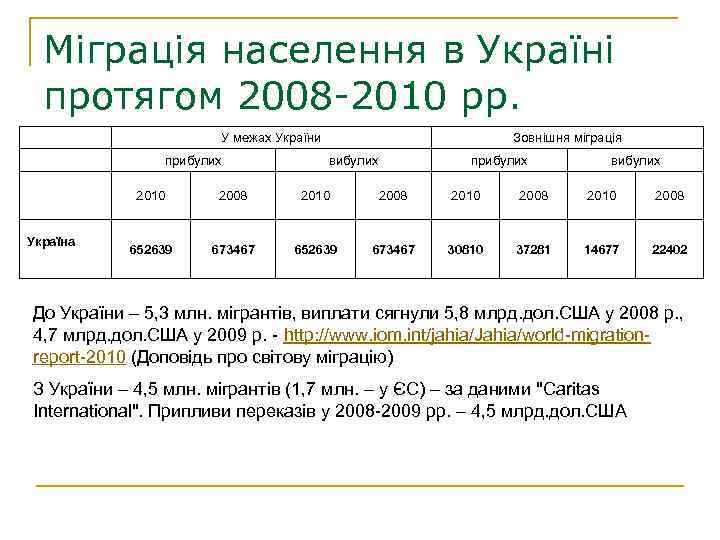 Міграція населення в Україні протягом 2008-2010 рр.

| | У межах України | | | | Зовнішня міграція | | | |
|---|---|---|---|---|---|---|---|---|
| | прибулих | | вибулих | | прибулих | | вибулих | |
| | 2010 | 2008 | 2010 | 2008 | 2010 | 2008 | 2010 | 2008 |
| Україна | 652639 | 673467 | 652639 | 673467 | 30810 | 37281 | 14677 | 22402 |

До України – 5,3 млн. мігрантів, виплати сягнули 5,8 млрд.дол.США у 2008 р., 4,7 млрд.дол.США у 2009 р. - http://www.iom.int/jahia/Jahia/world-migration-report-2010 (Доповідь про світову міграцію)

З України – 4,5 млн. мігрантів (1,7 млн. – у ЄС) – за даними "Caritas International". Припливи переказів у 2008-2009 рр. – 4,5 млрд.дол.США